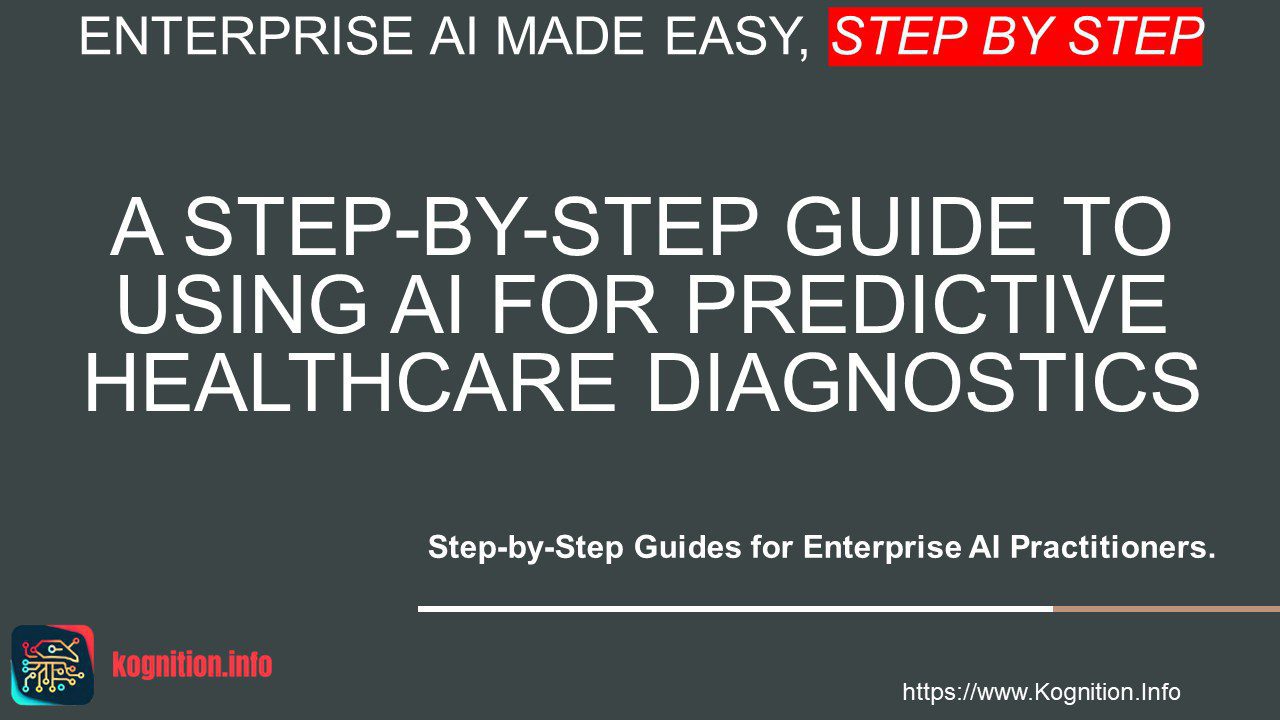 ENTERPRISE AI MADE EASY, STEP BY STEP

A STEP-BY-STEP GUIDE TO USING AI FOR PREDICTIVE HEALTHCARE DIAGNOSTICS

Step-by-Step Guides for Enterprise AI Practitioners.

kognition.info

https://www.Kognition.Info